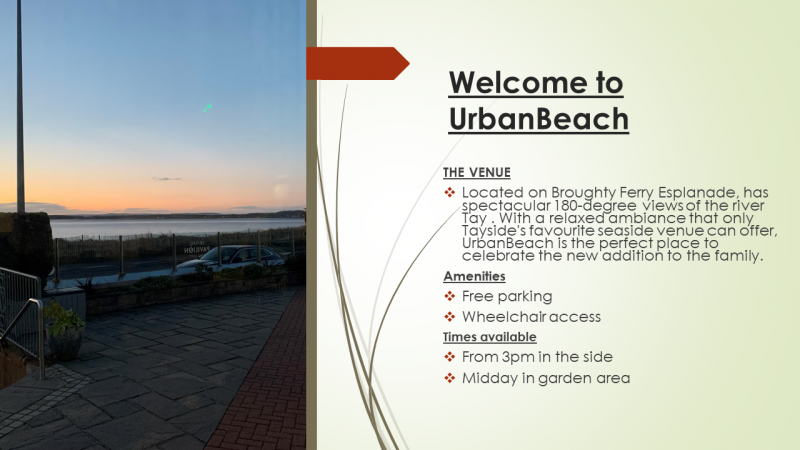 Welcome to UrbanBeach

THE VENUE

❖ Located on Broughty Ferry Esplanade, has spectacular 180-degree views of the river Tay . With a relaxed ambiance that only Tayside's favourite seaside venue can offer, UrbanBeach is the perfect place to celebrate the new addition to the family.

Amenities

❖ Free parking

❖ Wheelchair access

Times available

❖ From 3pm in the side

❖ Midday in garden area